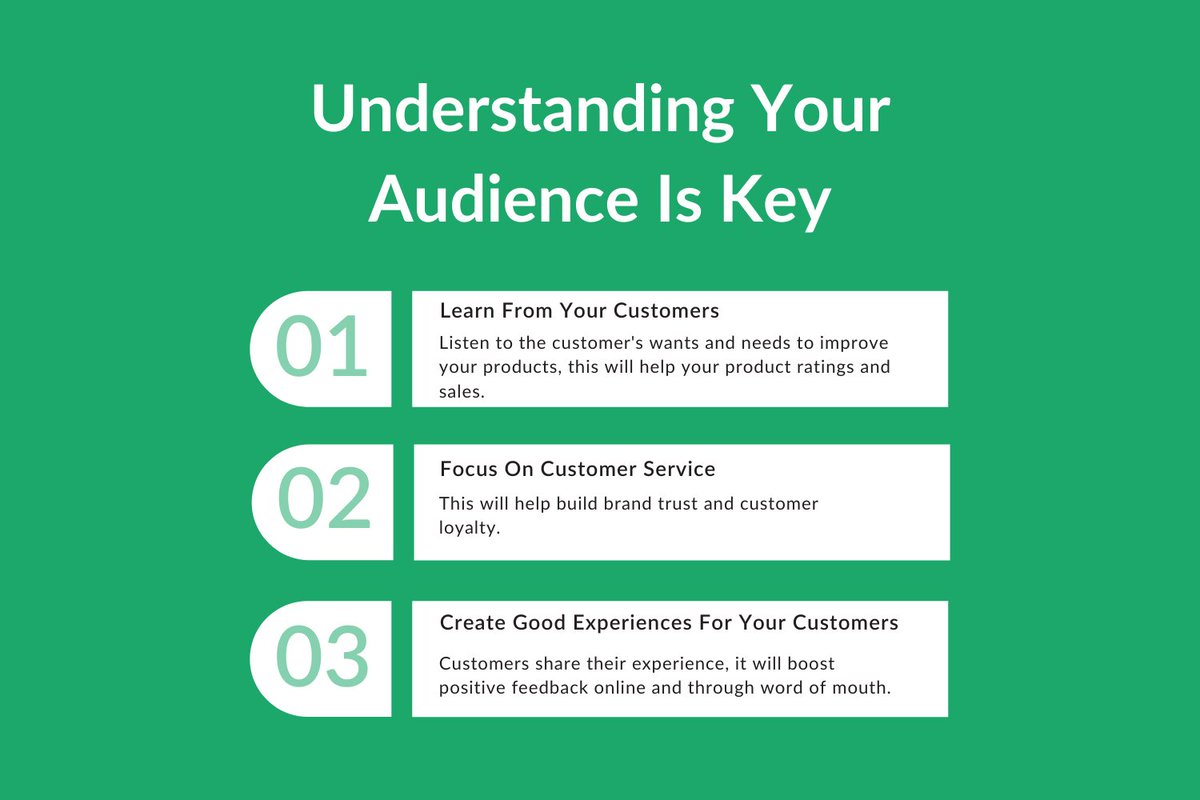 Understanding Your Audience Is Key

01

Learn From Your Customers

Listen to the customer's wants and needs to improve your products, this will help your product ratings and sales.

02

Focus On Customer Service

This will help build brand trust and customer loyalty.

03

Create Good Experiences For Your Customers

Customers share their experience, it will boost positive feedback online and through word of mouth.